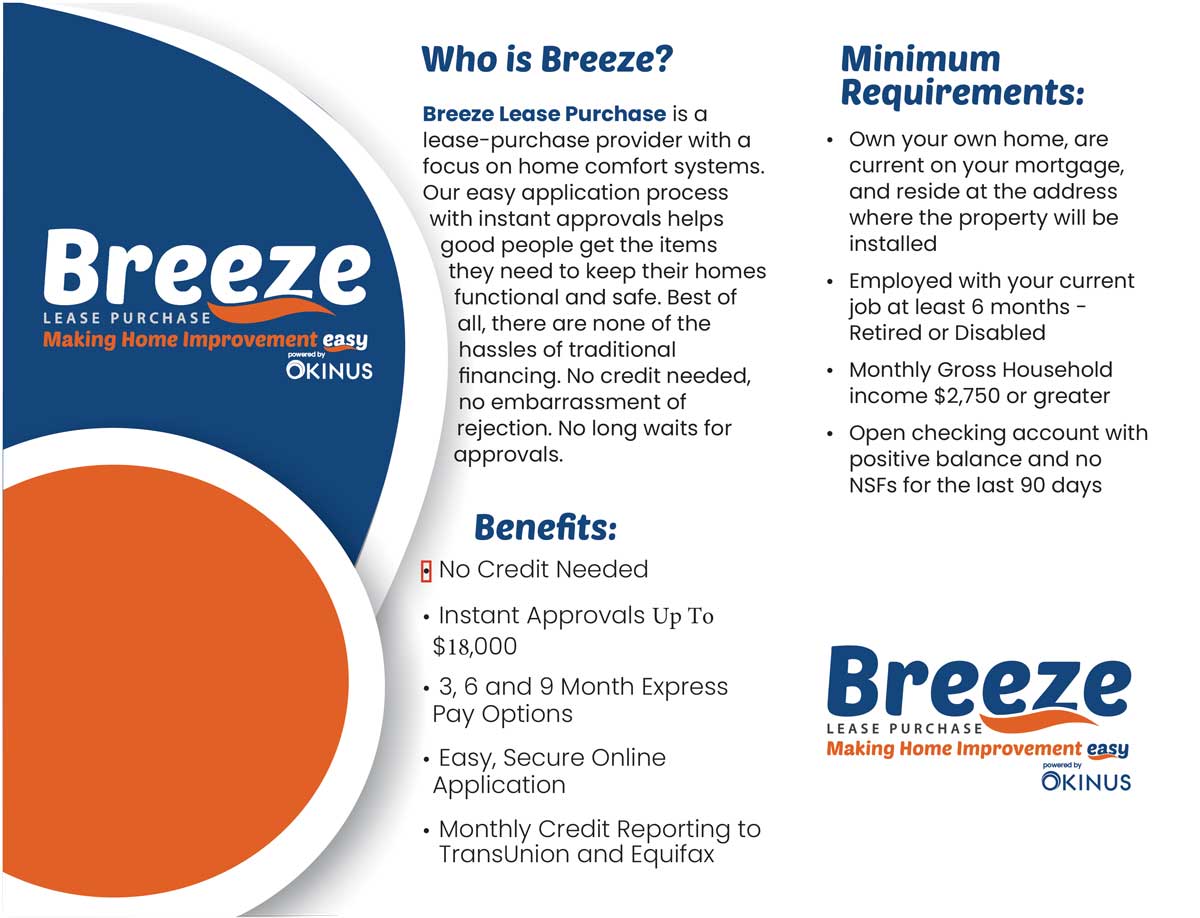 Breeze
LEASE PURCHASE
Making Home Improvement easy
powered by
OKINUS

Who is Breeze?

Breeze Lease Purchase is a lease-purchase provider with a focus on home comfort systems. Our easy application process with instant approvals helps good people get the items they need to keep their homes functional and safe. Best of all, there are none of the hassles of traditional financing. No credit needed, no embarrassment of rejection. No long waits for approvals.

Benefits:

• No Credit Needed

• Instant Approvals Up To $18,000

• 3, 6 and 9 Month Express Pay Options

• Easy, Secure Online Application

• Monthly Credit Reporting to TransUnion and Equifax

Minimum Requirements:

• Own your own home, are current on your mortgage, and reside at the address where the property will be installed

• Employed with your current job at least 6 months - Retired or Disabled

• Monthly Gross Household income $2,750 or greater

• Open checking account with positive balance and no NSFs for the last 90 days

Breeze
LEASE PURCHASE
Making Home Improvement easy
powered by
OKINUS